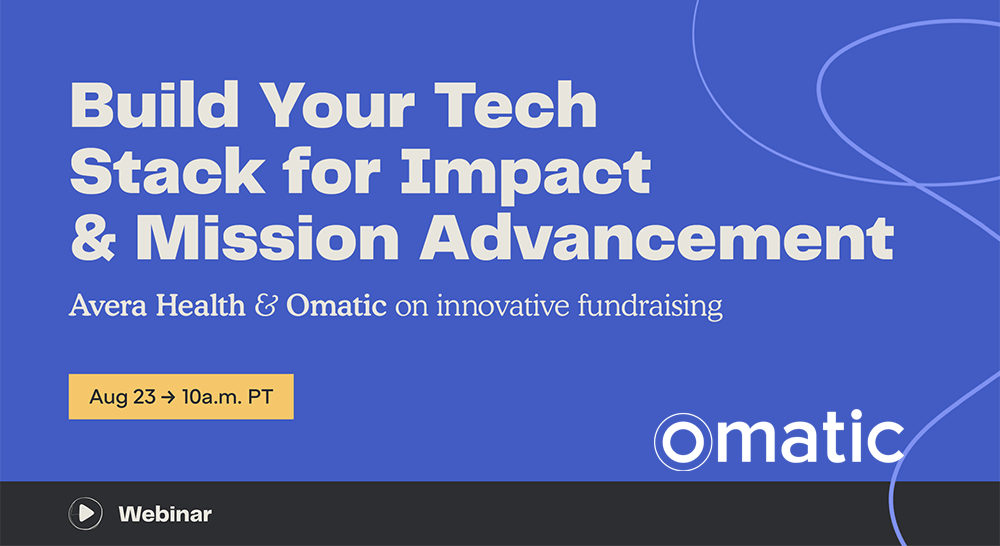 Build Your Tech Stack for Impact & Mission Advancement

Avera Health & Omatic on innovative fundraising

Aug 23 → 10a.m. PT

omatic

Webinar